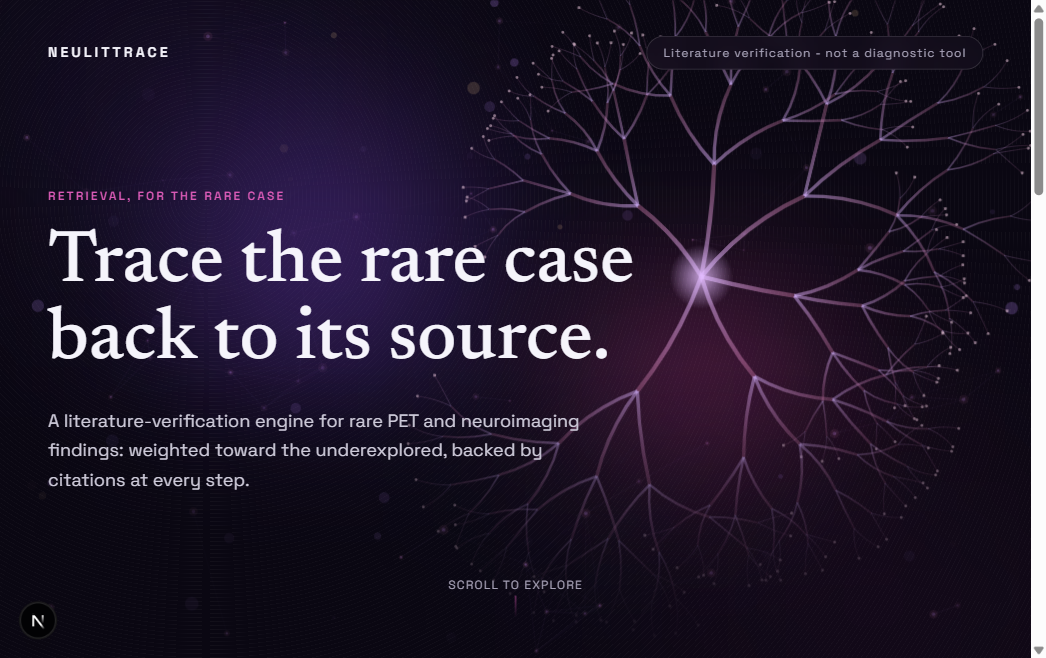 NEULITTRACE

Literature verification - not a diagnostic tool

RETRIEVAL, FOR THE RARE CASE

Trace the rare case back to its source.

A literature-verification engine for rare PET and neuroimaging findings: weighted toward the underexplored, backed by citations at every step.

SCROLL TO EXPLORE

N